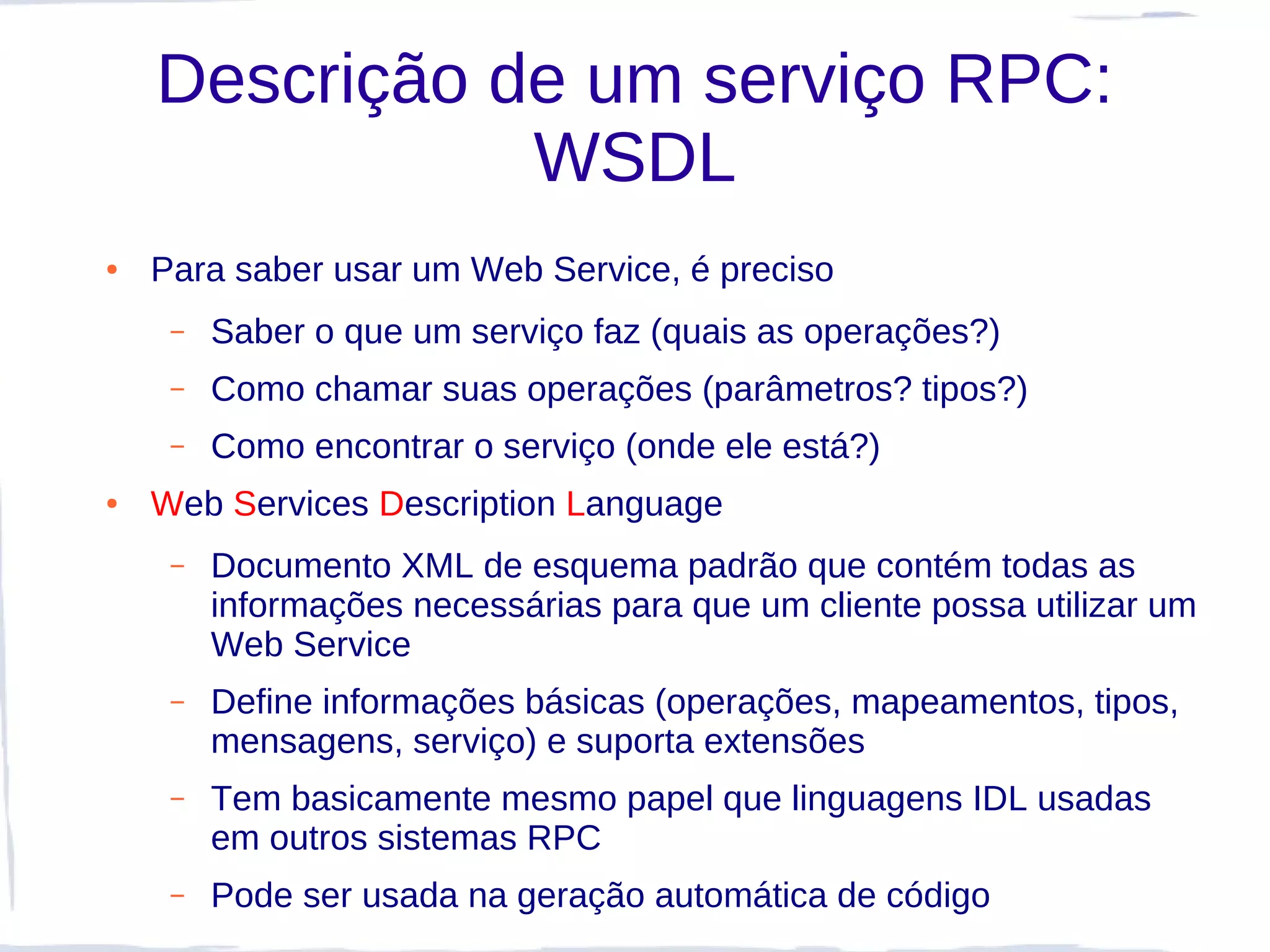 Descrição de um serviço RPC: WSDL

• Para saber usar um Web Service, é preciso

– Saber o que um serviço faz (quais as operações?)

– Como chamar suas operações (parâmetros? tipos?)

– Como encontrar o serviço (onde ele está?)

• Web Services Description Language

– Documento XML de esquema padrão que contém todas as informações necessárias para que um cliente possa utilizar um Web Service

– Define informações básicas (operações, mapeamentos, tipos, mensagens, serviço) e suporta extensões

– Tem basicamente mesmo papel que linguagens IDL usadas em outros sistemas RPC

– Pode ser usada na geração automática de código